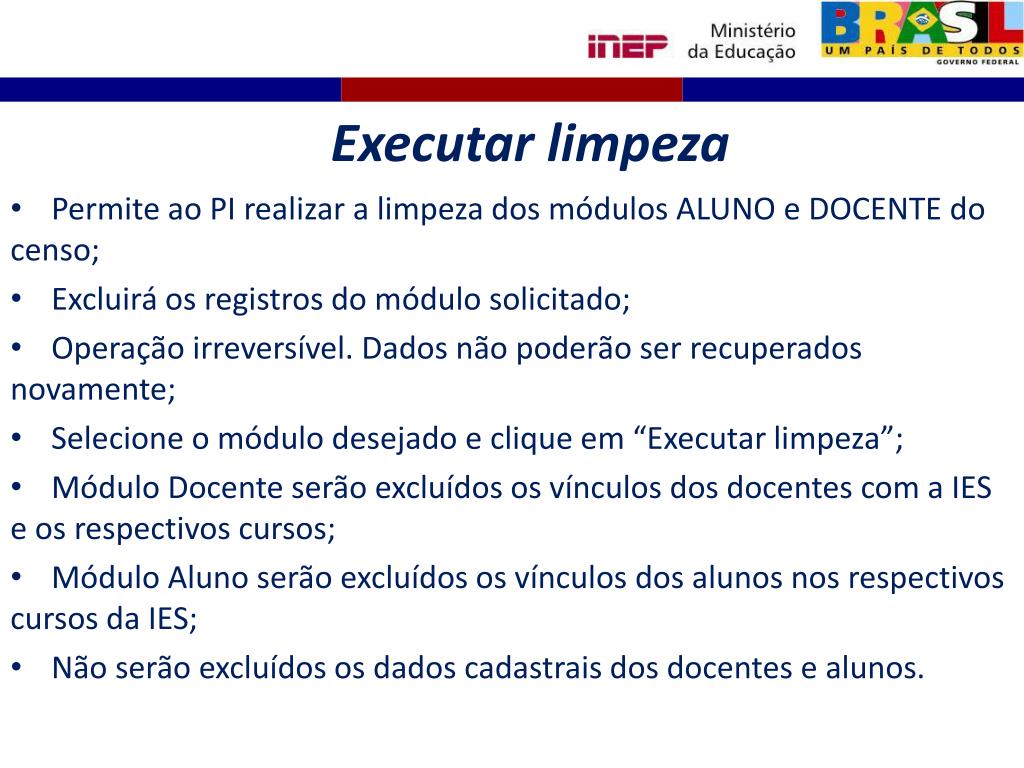 INEP Ministério da Educação BRASIL UM PAÍS DE TODOS GOVERNO FEDERAL

Executar limpeza

• Permite ao PI realizar a limpeza dos módulos ALUNO e DOCENTE do censo;
• Excluirá os registros do módulo solicitado;
• Operação irreversível. Dados não poderão ser recuperados novamente;
• Selecione o módulo desejado e clique em “Executar limpeza”;
• Módulo Docente serão excluídos os vínculos dos docentes com a IES e os respectivos cursos;
• Módulo Aluno serão excluídos os vínculos dos alunos nos respectivos cursos da IES;
• Não serão excluídos os dados cadastrais dos docentes e alunos.